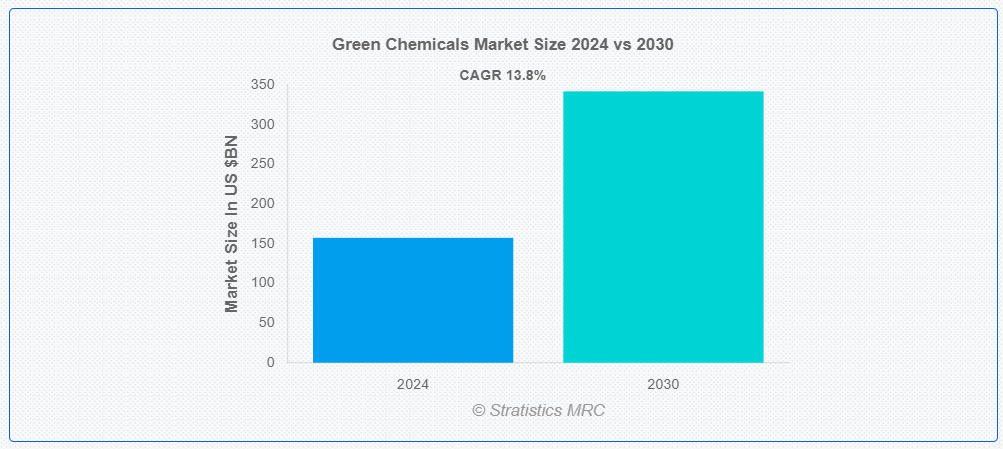 Green Chemicals Market Size 2024 vs 2030

CAGR 13.8%

Market Size In US $BN

350
300
250
200
150
100
50
0

2024
2030

© Stratistics MRC